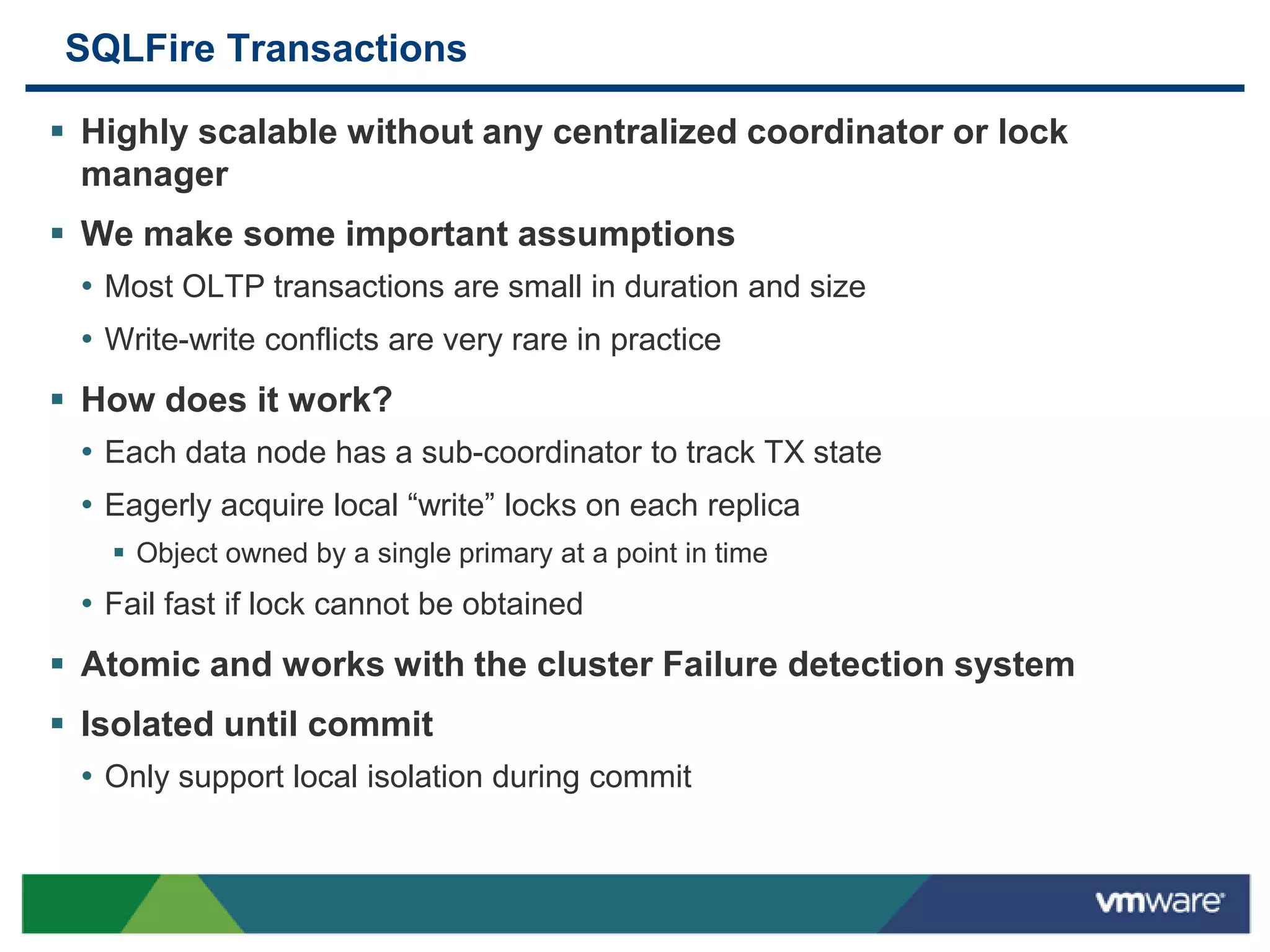 SQLFire Transactions

▪ Highly scalable without any centralized coordinator or lock manager

▪ We make some important assumptions

• Most OLTP transactions are small in duration and size

• Write-write conflicts are very rare in practice

▪ How does it work?

• Each data node has a sub-coordinator to track TX state

• Eagerly acquire local “write” locks on each replica

▪ Object owned by a single primary at a point in time

• Fail fast if lock cannot be obtained

▪ Atomic and works with the cluster Failure detection system

▪ Isolated until commit

• Only support local isolation during commit

vmware